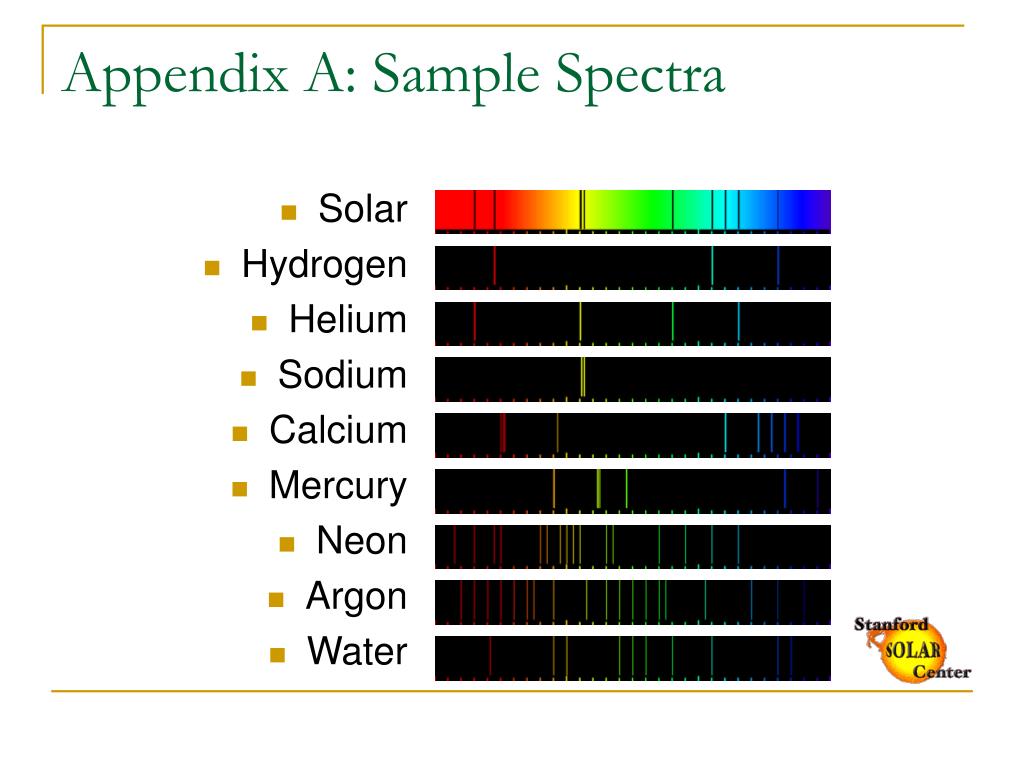 Appendix A: Sample Spectra

- Solar
- Hydrogen
- Helium
- Sodium
- Calcium
- Mercury
- Neon
- Argon
- Water

Stanford SOLAR Center